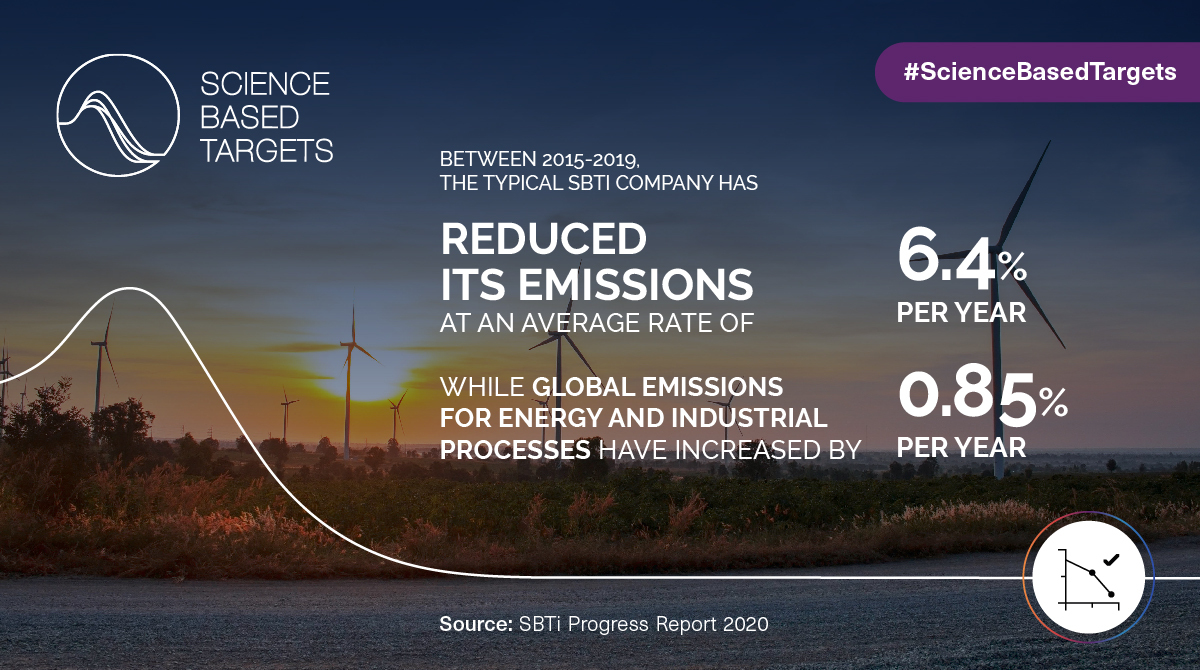 SCIENCE BASED TARGETS

#ScienceBasedTargets

BETWEEN 2015-2019, THE TYPICAL SBTI COMPANY HAS

REDUCED ITS EMISSIONS AT AN AVERAGE RATE OF

6.4% PER YEAR

WHILE GLOBAL EMISSIONS FOR ENERGY AND INDUSTRIAL PROCESSES HAVE INCREASED BY

0.85% PER YEAR

Source: SBTi Progress Report 2020